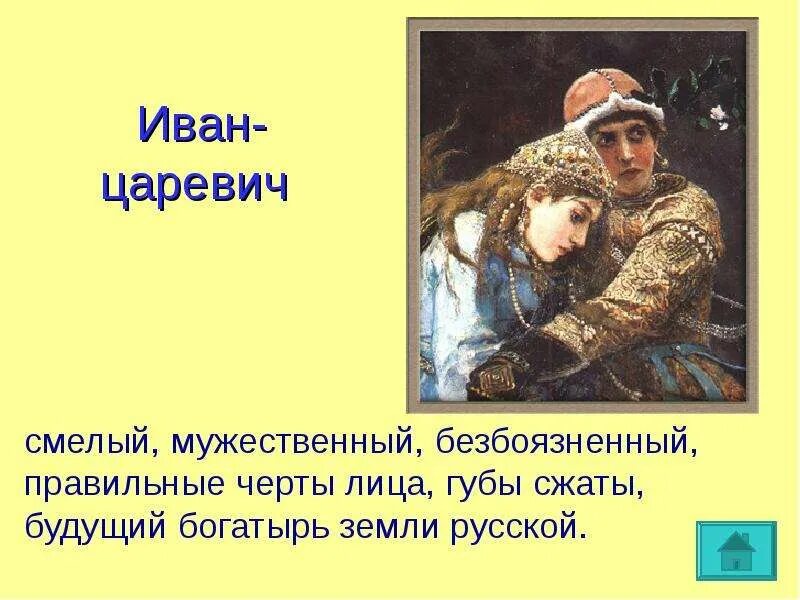 Иван-царевич

смелый, мужественный, безбоязненный, правильные черты лица, губы сжаты, будущий богатырь земли русской.